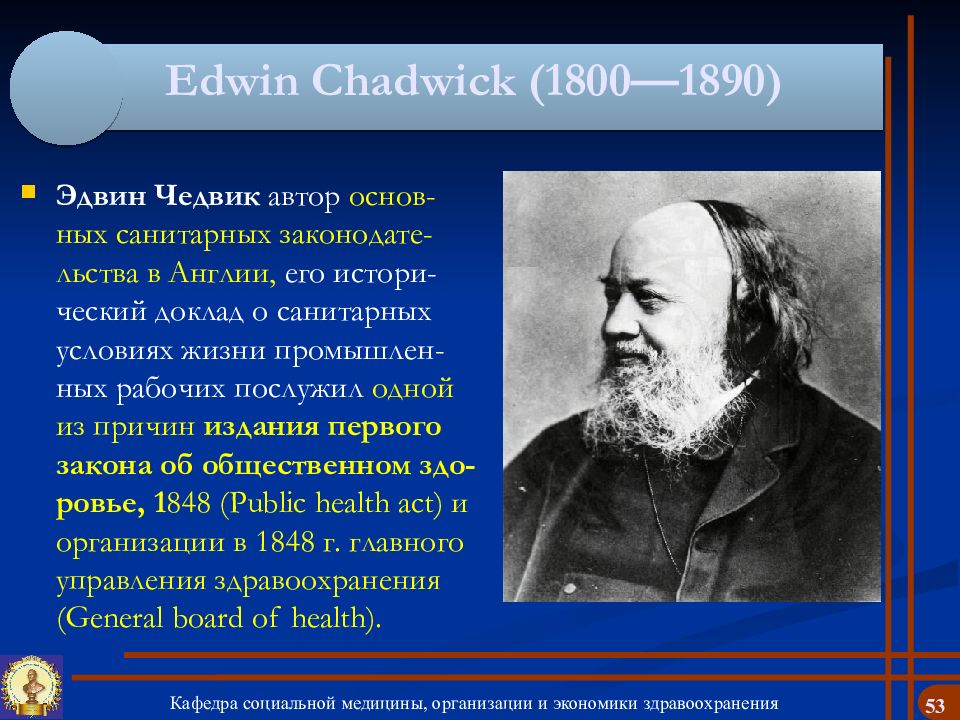 Edwin Chadwick (1800—1890)

Эдвин Чедвик автор основных санитарных законодательства в Англии, его исторический доклад о санитарных условиях жизни промышленных рабочих послужил одной из причин издания первого закона об общественном здоровье, 1848 (Public health act) и организации в 1848 г. главного управления здравоохранения (General board of health).

Кафедра социальной медицины, организации и экономики здравоохранения

53